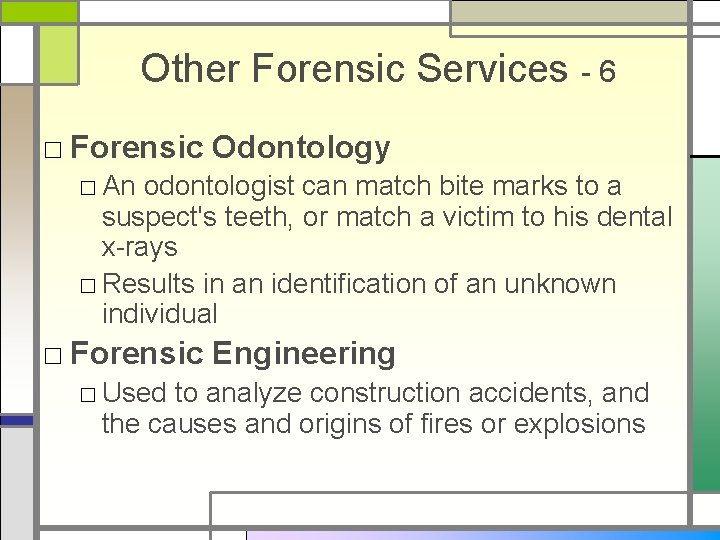 Other Forensic Services - 6

□ Forensic Odontology

□ An odontologist can match bite marks to a suspect's teeth, or match a victim to his dental x-rays

□ Results in an identification of an unknown individual

□ Forensic Engineering

□ Used to analyze construction accidents, and the causes and origins of fires or explosions